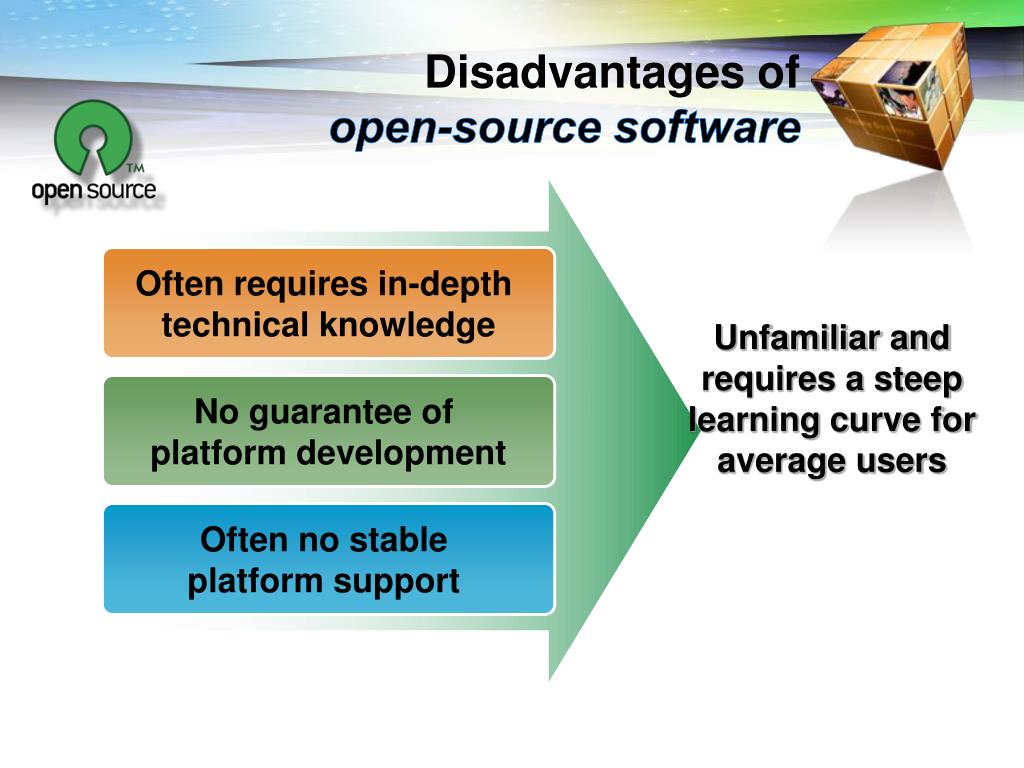 Disadvantages of
open-source software

TM
open source

Often requires in-depth technical knowledge

No guarantee of platform development

Often no stable platform support

Unfamiliar and requires a steep learning curve for average users